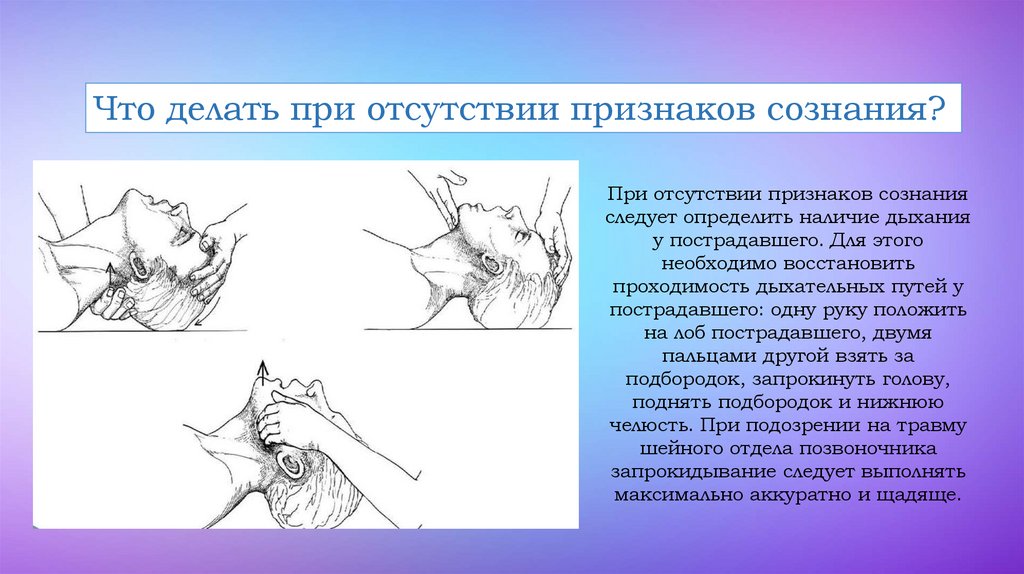 Что делать при отсутствии признаков сознания?

При отсутствии признаков сознания следует определить наличие дыхания у пострадавшего. Для этого необходимо восстановить проходимость дыхательных путей у пострадавшего: одну руку положить на лоб пострадавшего, двумя пальцами другой взять за подбородок, запрокинуть голову, поднять подбородок и нижнюю челюсть. При подозрении на травму шейного отдела позвоночника запрокидывание следует выполнять максимально аккуратно и щадяще.